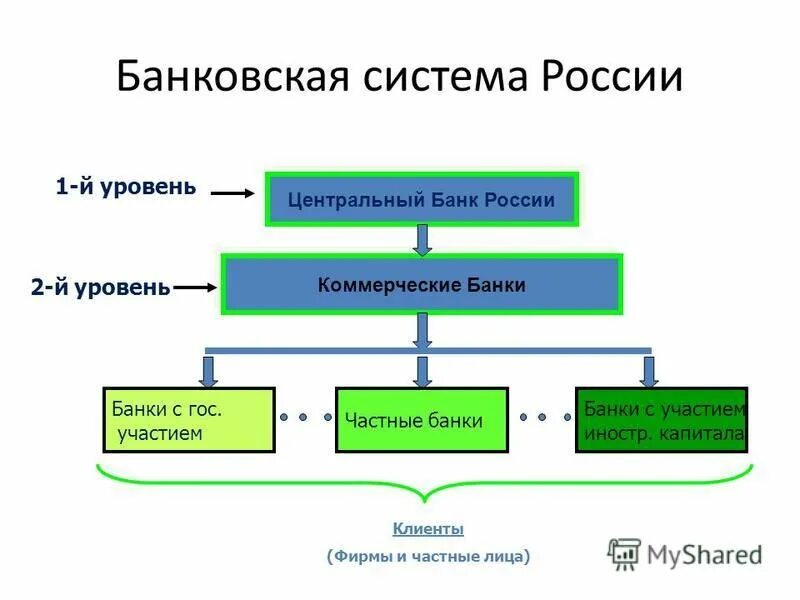 Банковская система России

1-й уровень

Центральный Банк России

2-й уровень

Коммерческие Банки

Банки с гос. участием

Частные банки

Банки с участием иностр. капитала

Клиенты

(Фирмы и частные лица)

MyShared